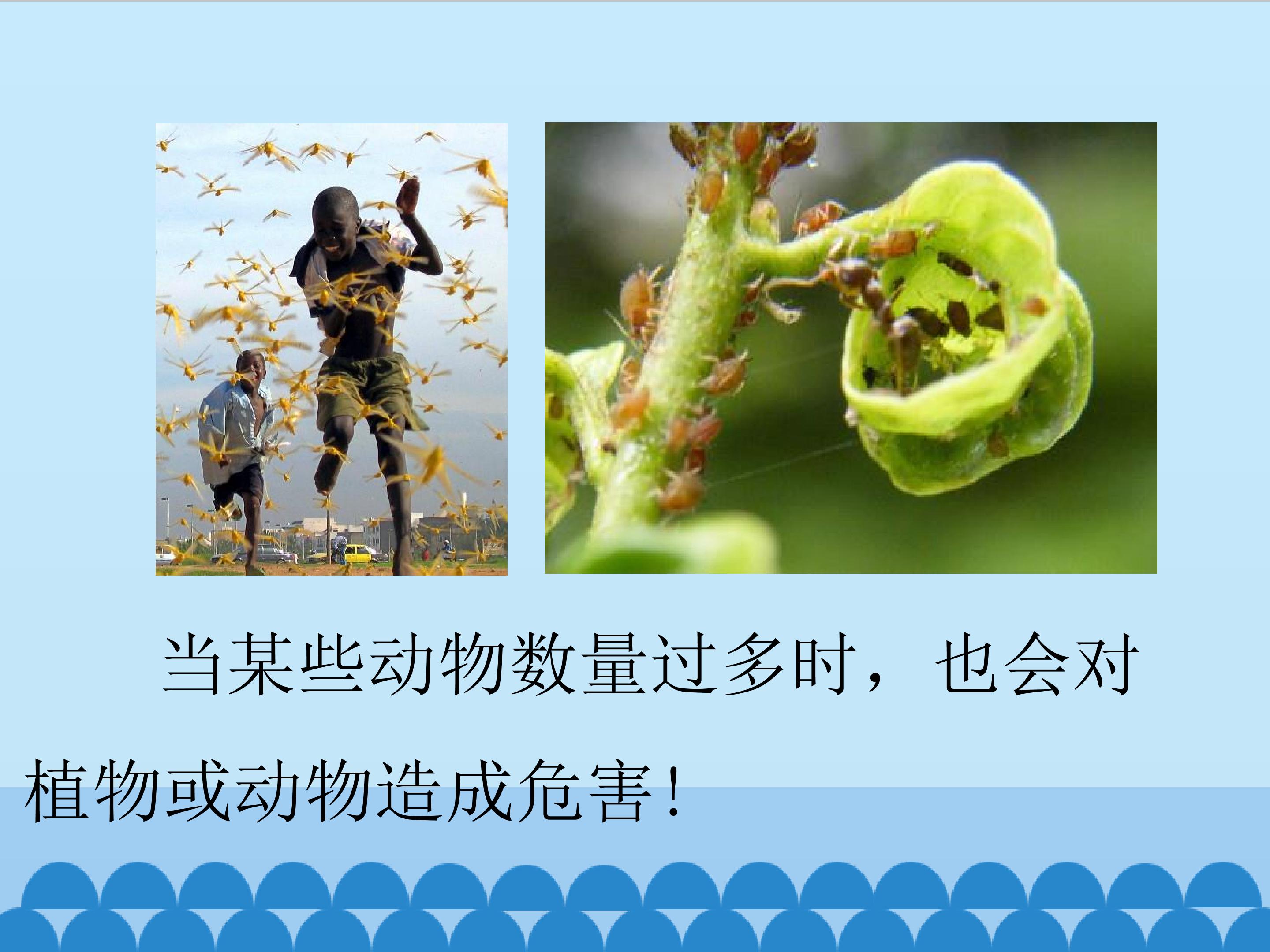 当某些动物数量过多时，也会对植物或动物造成危害！